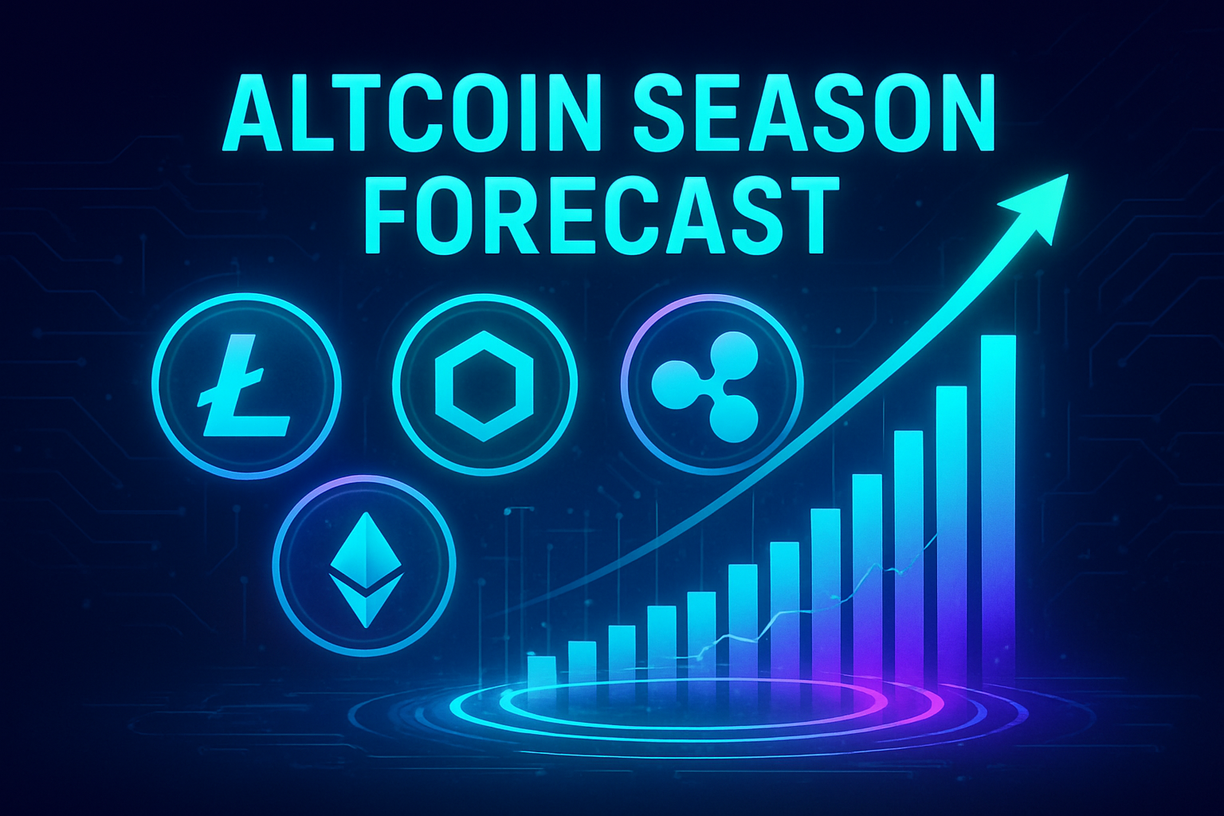 ALTCOIN SEASON FORECAST